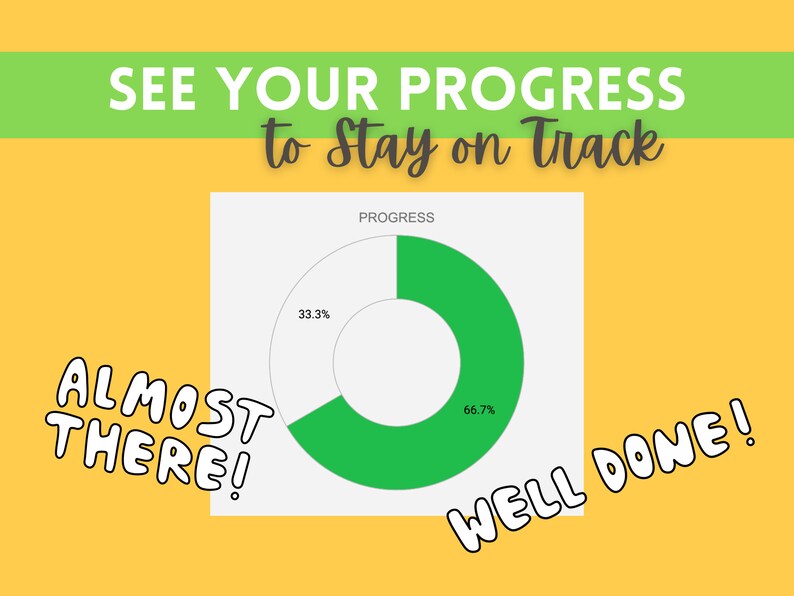 SEE YOUR PROGRESS
to Stay on Track

PROGRESS

33.3%

66.7%

ALMOST THERE!

WELL DONE!